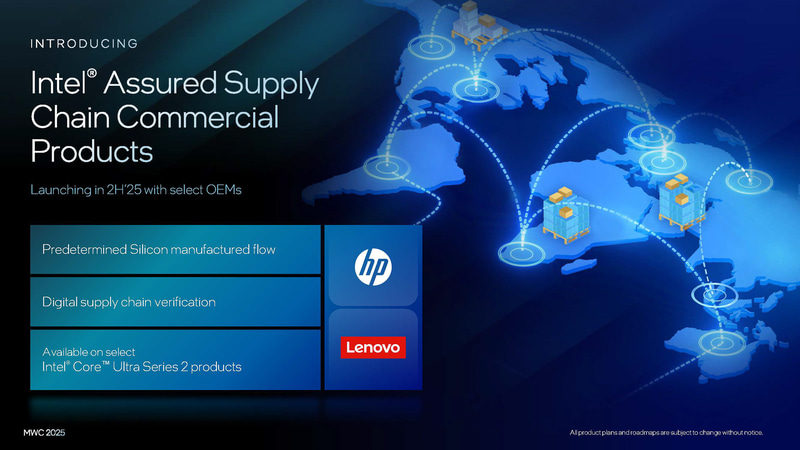 INTRODUCING

Intel® Assured Supply Chain Commercial Products

Launching in 2H'25 with select OEMs

Predetermined Silicon manufactured flow

Digital supply chain verification

Available on select Intel® Core™ Ultra Series 2 products

hp

Lenovo

MWC 2025

All product plans and roadmaps are subject to change without notice.